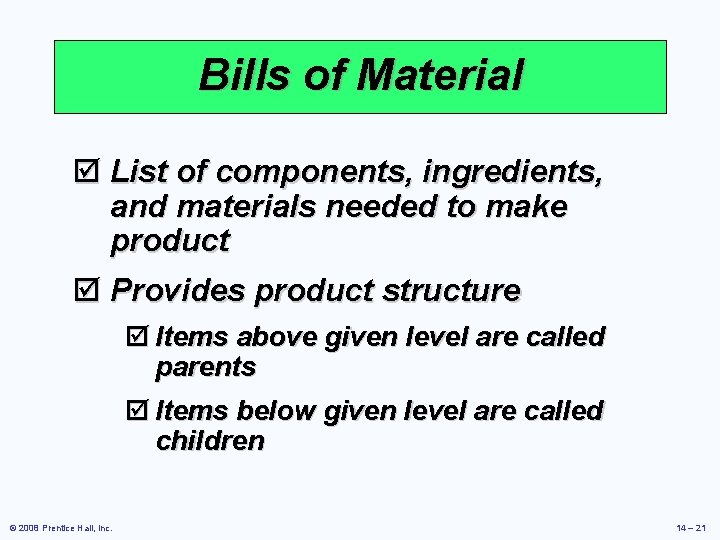 Bills of Material

☑ List of components, ingredients, and materials needed to make product

☑ Provides product structure

☑ Items above given level are called parents

☑ Items below given level are called children

© 2008 Prentice Hall, Inc.

14 – 21